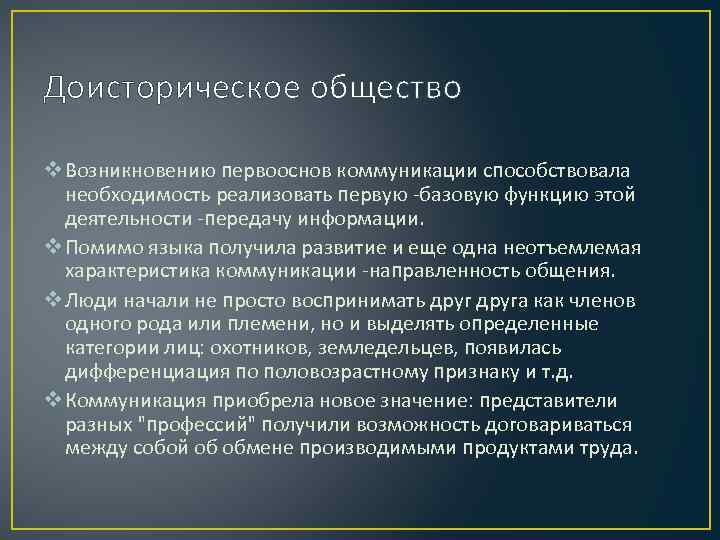 Доисторическое общество

❖ Возникновению первооснов коммуникации способствовала необходимость реализовать первую -базовую функцию этой деятельности -передачу информации.

❖ Помимо языка получила развитие и еще одна неотъемлемая характеристика коммуникации -направленность общения.

❖ Люди начали не просто воспринимать друг друга как членов одного рода или племени, но и выделять определенные категории лиц: охотников, земледельцев, появилась дифференциация по половозрастному признаку и т.д.

❖ Коммуникация приобрела новое значение: представители разных "профессий" получили возможность договариваться между собой об обмене производимыми продуктами труда.